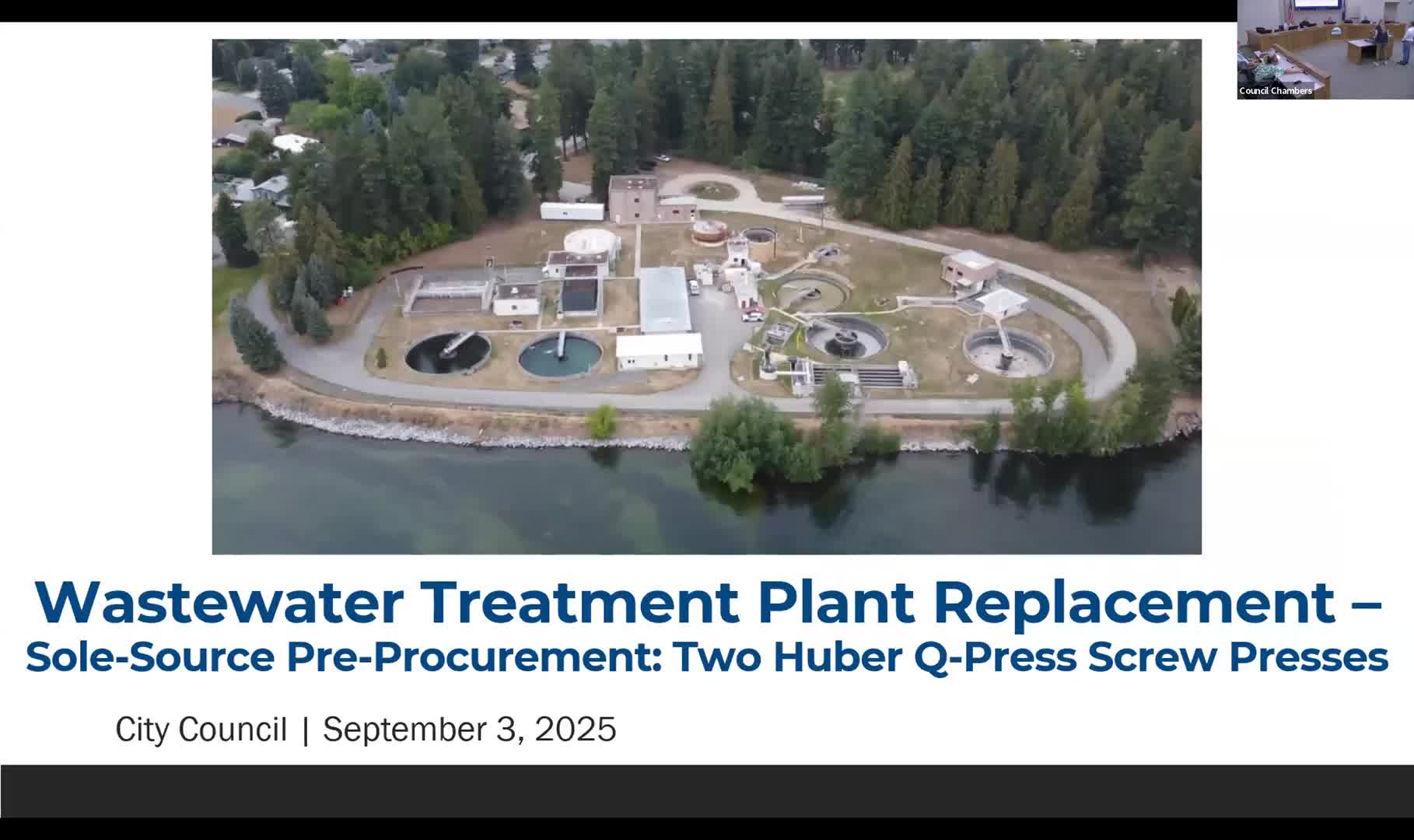 Council Chambers

Wastewater Treatment Plant Replacement – Sole-Source Pre-Procurement: Two Huber Q-Press Screw Presses

City Council | September 3, 2025